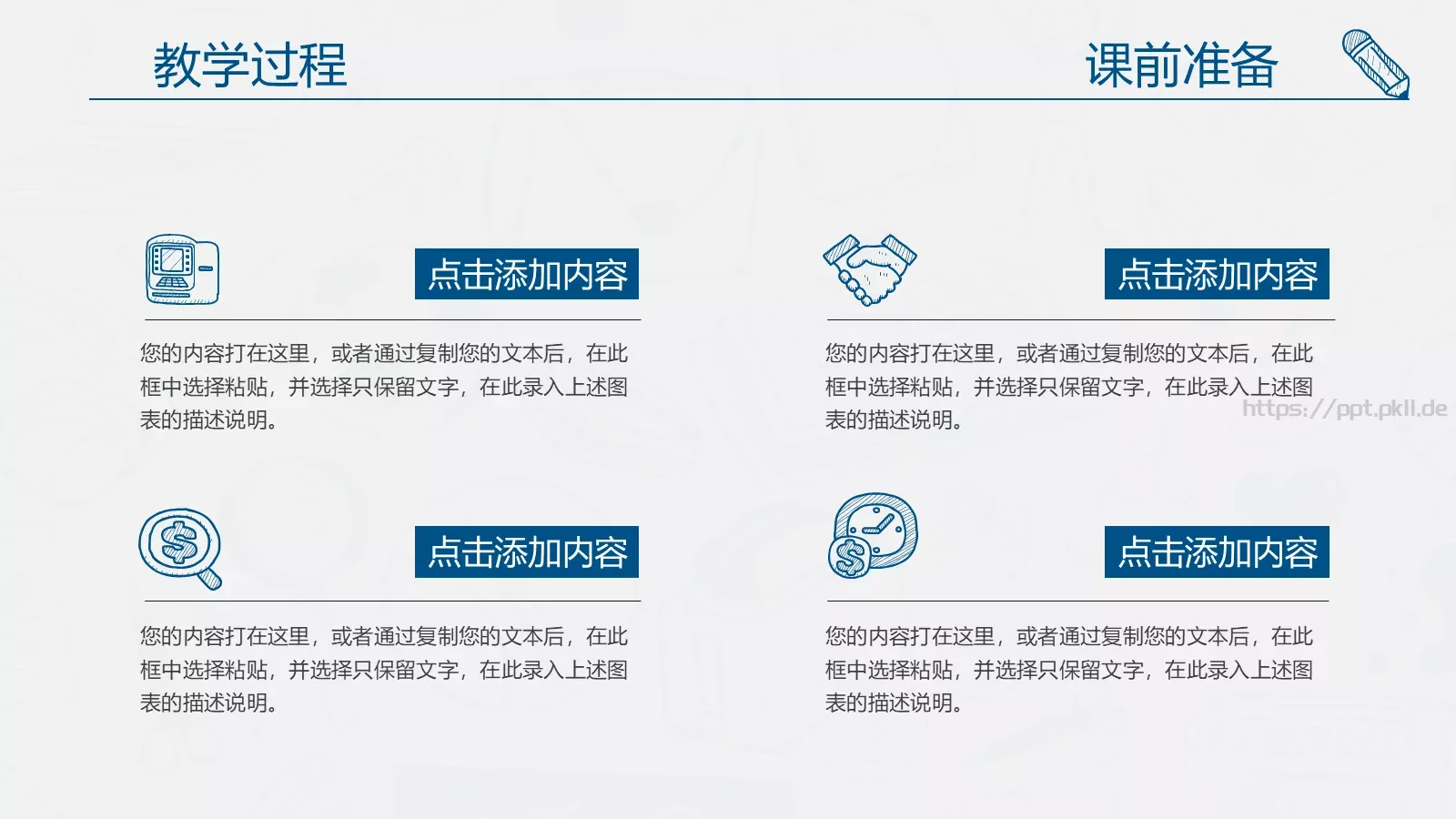 教学过程

课前准备

点击添加内容

您的内容打在这里，或者通过复制您的文本后，在此框中选择粘贴，并选择只保留文字，在此录入上述图表的描述说明。

点击添加内容

您的内容打在这里，或者通过复制您的文本后，在此框中选择粘贴，并选择只保留文字，在此录入上述图表的描述说明。

https://ppt.pkll.de

点击添加内容

您的内容打在这里，或者通过复制您的文本后，在此框中选择粘贴，并选择只保留文字，在此录入上述图表的描述说明。

点击添加内容

您的内容打在这里，或者通过复制您的文本后，在此框中选择粘贴，并选择只保留文字，在此录入上述图表的描述说明。